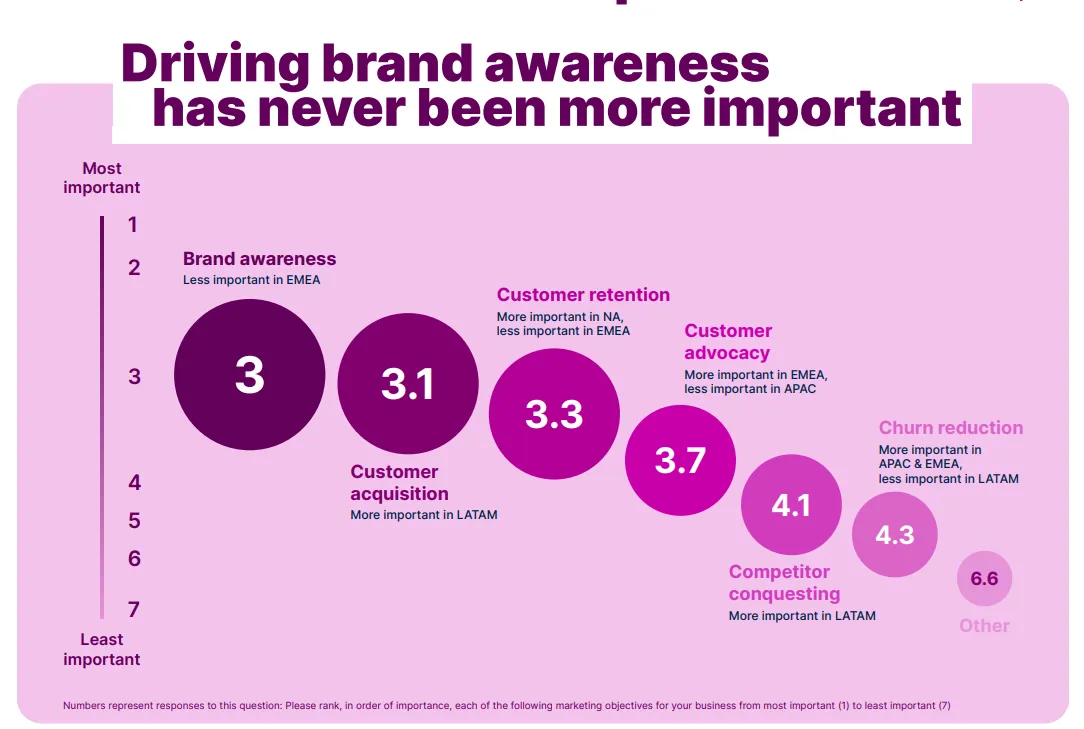 Driving brand awareness has never been more important

Most important

1
2
3
4
5
6
7

Least important

Brand awareness
Less important in EMEA

3

3.1

Customer acquisition
More important in LATAM

Customer retention
More important in NA, less important in EMEA

3.3

Customer advocacy
More important in EMEA, less important in APAC

3.7

4.1

Competitor conquesting
More important in LATAM

Churn reduction
More important in APAC & EMEA, less important in LATAM

4.3

6.6

Other

Numbers represent responses to this question: Please rank, in order of importance, each of the following marketing objectives for your business from most important (1) to least important (7)